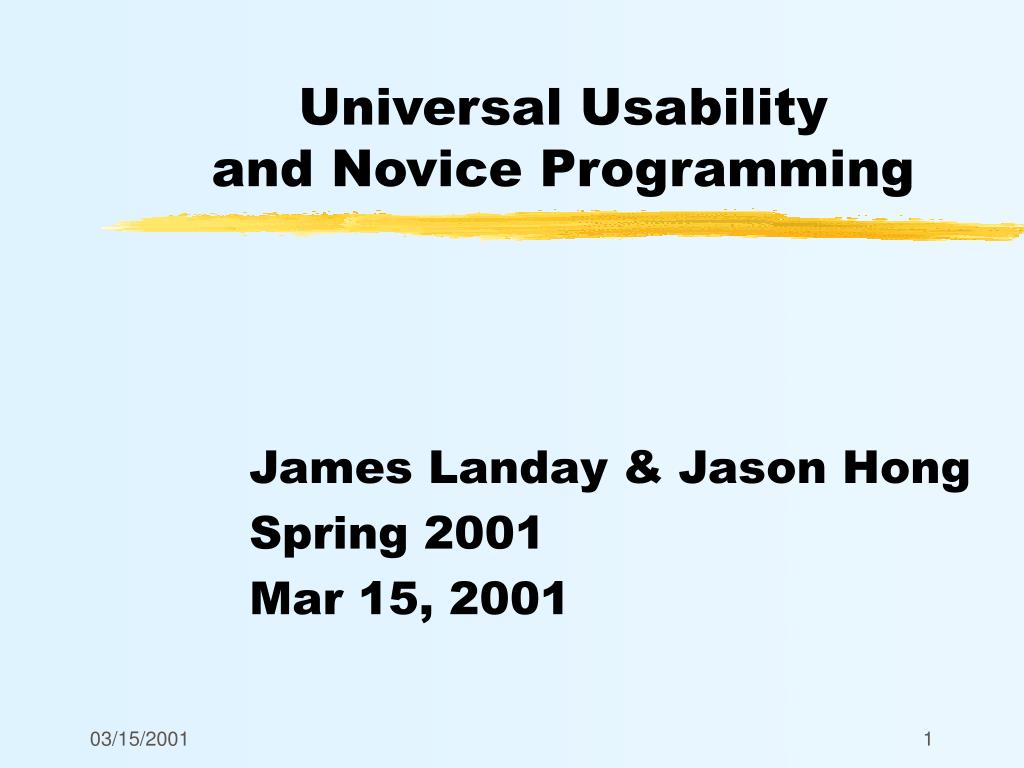 Universal Usability
and Novice Programming

James Landay & Jason Hong
Spring 2001
Mar 15, 2001

03/15/2001

1